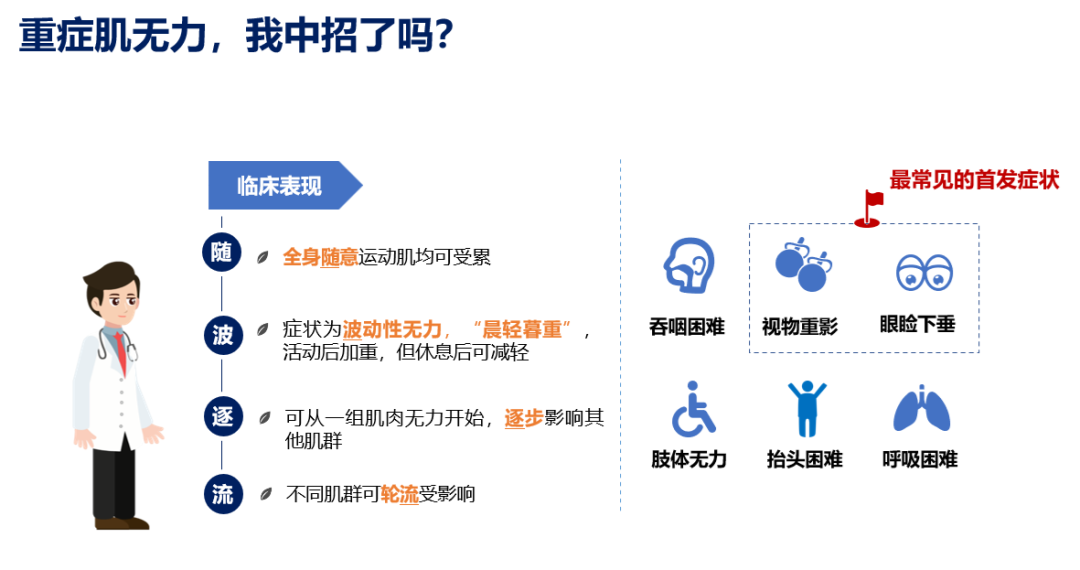 重症肌无力，我中招了吗？

临床表现

随 全身随意运动肌均可受累

波 症状为波动性无力，“晨轻暮重”，活动后加重，但休息后可减轻

逐 可从一组肌肉无力开始，逐步影响其他肌群

流 不同肌群可轮流受影响

最常见的首发症状

吞咽困难

视物重影

眼睑下垂

肢体无力

抬头困难

呼吸困难